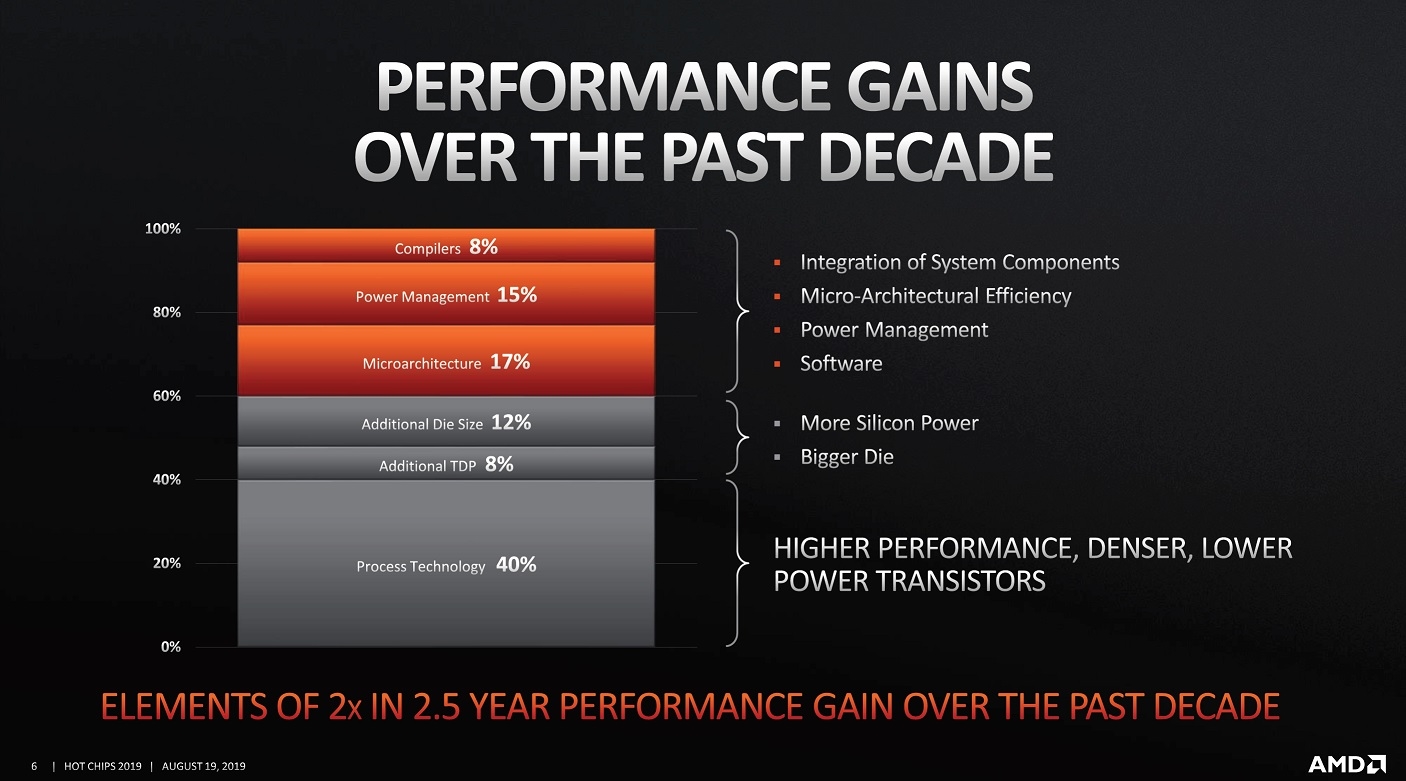 PERFORMANCE GAINS OVER THE PAST DECADE

100%
80%
60%
40%
20%
0%

Compilers 8%
Power Management 15%
Microarchitecture 17%
Additional Die Size 12%
Additional TDP 8%
Process Technology 40%

▪ Integration of System Components
▪ Micro-Architectural Efficiency
▪ Power Management
▪ Software

▪ More Silicon Power
▪ Bigger Die

HIGHER PERFORMANCE, DENSER, LOWER POWER TRANSISTORS

ELEMENTS OF 2x IN 2.5 YEAR PERFORMANCE GAIN OVER THE PAST DECADE

6 | HOT CHIPS 2019 | AUGUST 19, 2019

AMD